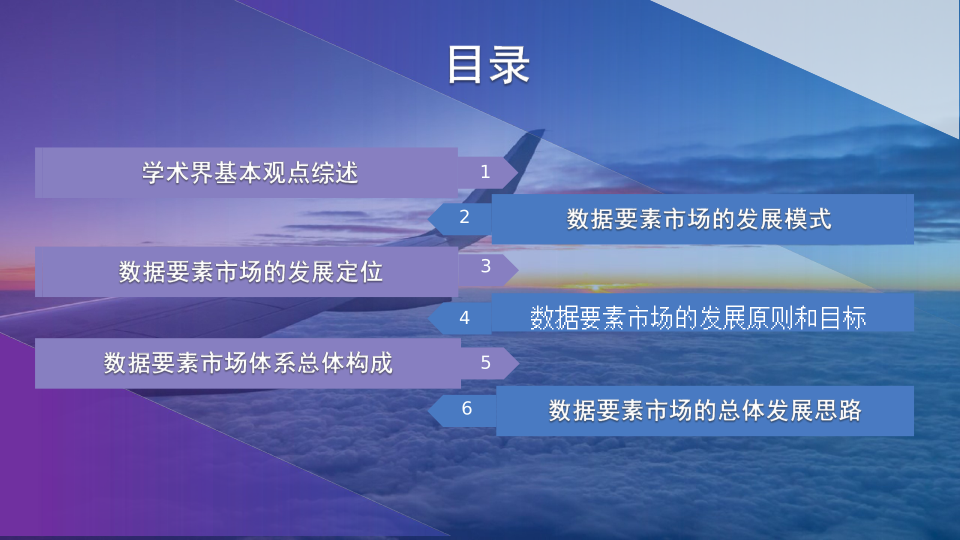 目录

学术界基本观点综述 1

2 数据要素市场的发展模式

数据要素市场的发展定位 3

4 数据要素市场的发展原则和目标

数据要素市场体系总体构成 5

6 数据要素市场的总体发展思路